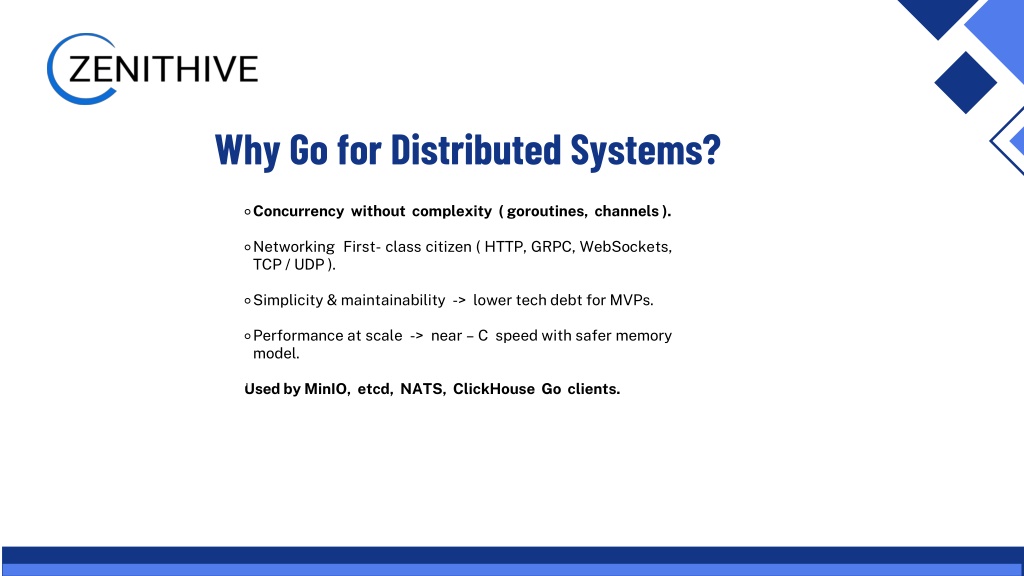 ZENITHIVE

Why Go for Distributed Systems?

◦ Concurrency without complexity ( goroutines, channels ).

◦ Networking First- class citizen ( HTTP, GRPC, WebSockets, TCP / UDP ).

◦ Simplicity & maintainability -> lower tech debt for MVPs.

◦ Performance at scale -> near – C speed with safer memory model.

Used by MinIO, etcd, NATS, ClickHouse Go clients.